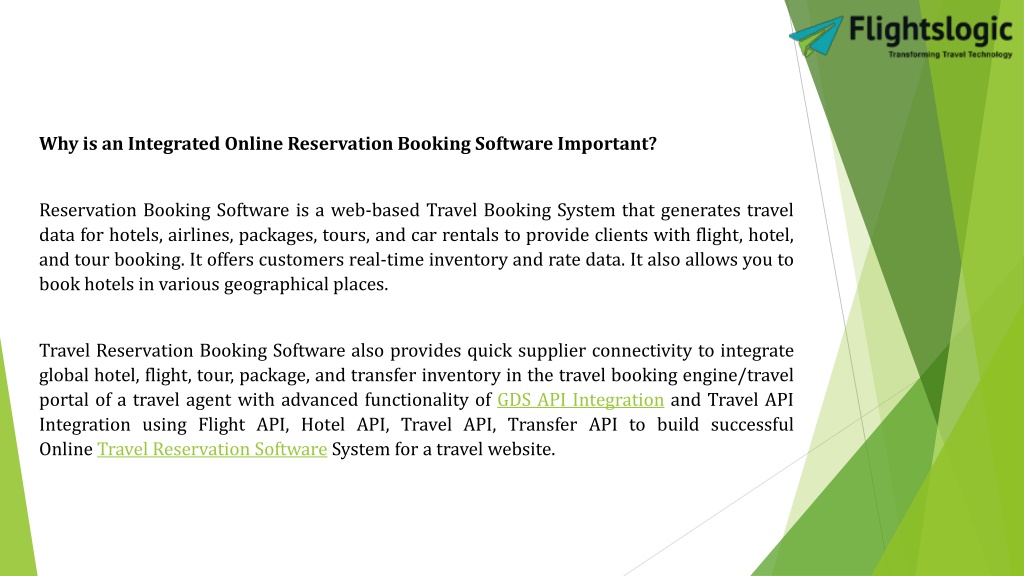 Flightslogic
Transforming Travel Technology

Why is an Integrated Online Reservation Booking Software Important?

Reservation Booking Software is a web-based Travel Booking System that generates travel data for hotels, airlines, packages, tours, and car rentals to provide clients with flight, hotel, and tour booking. It offers customers real-time inventory and rate data. It also allows you to book hotels in various geographical places.

Travel Reservation Booking Software also provides quick supplier connectivity to integrate global hotel, flight, tour, package, and transfer inventory in the travel booking engine/travel portal of a travel agent with advanced functionality of GDS API Integration and Travel API Integration using Flight API, Hotel API, Travel API, Transfer API to build successful Online Travel Reservation Software System for a travel website.